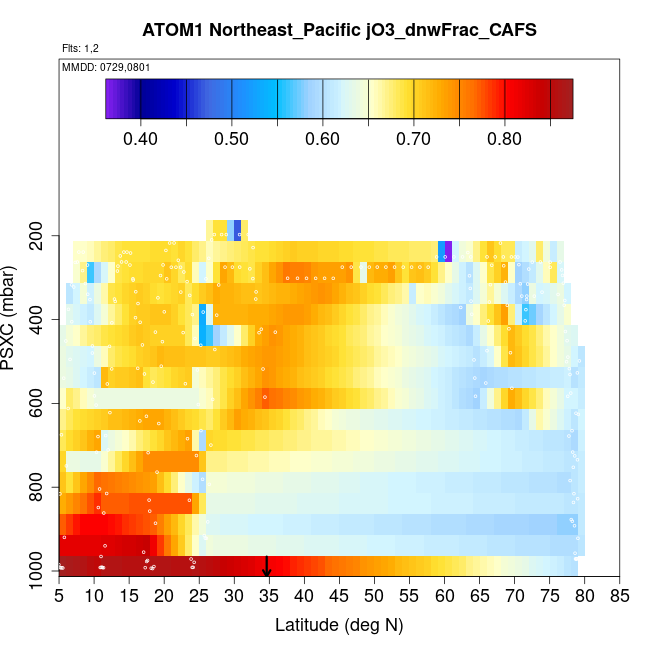 ATOM1 Northeast_Pacific jO3_dnwFrac_CAFS

Flts: 1,2

MMDD: 0729,0801

0.40 0.50 0.60 0.70 0.80

PSXC (mbar)

200
400
600
800
1000

5 10 15 20 25 30 35 40 45 50 55 60 65 70 75 80 85

Latitude (deg N)